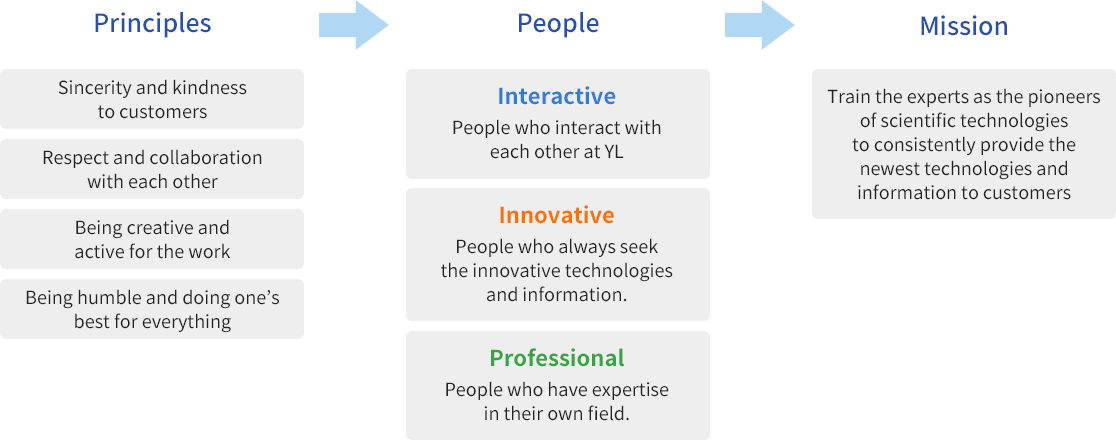 Principles

Sincerity and kindness to customers

Respect and collaboration with each other

Being creative and active for the work

Being humble and doing one's best for everything

People

Interactive
People who interact with each other at YL

Innovative
People who always seek the innovative technologies and information.

Professional
People who have expertise in their own field.

Mission

Train the experts as the pioneers of scientific technologies to consistently provide the newest technologies and information to customers